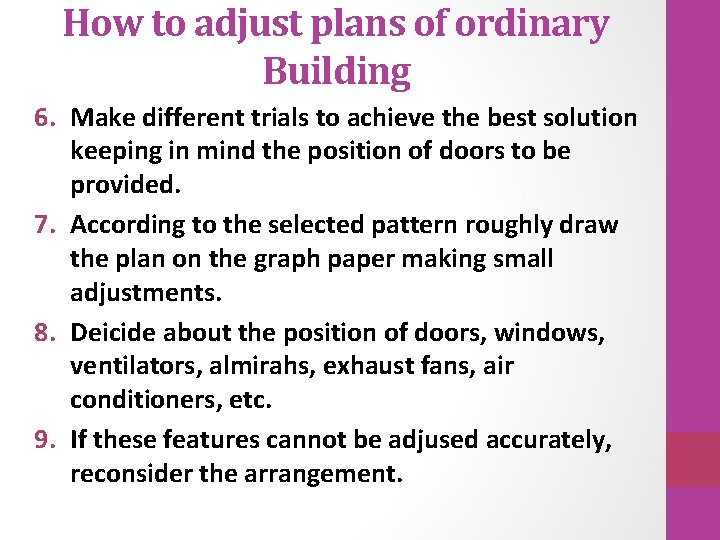 How to adjust plans of ordinary Building

6. Make different trials to achieve the best solution keeping in mind the position of doors to be provided.

7. According to the selected pattern roughly draw the plan on the graph paper making small adjustments.

8. Deicide about the position of doors, windows, ventilators, almirahs, exhaust fans, air conditioners, etc.

9. If these features cannot be adjused accurately, reconsider the arrangement.